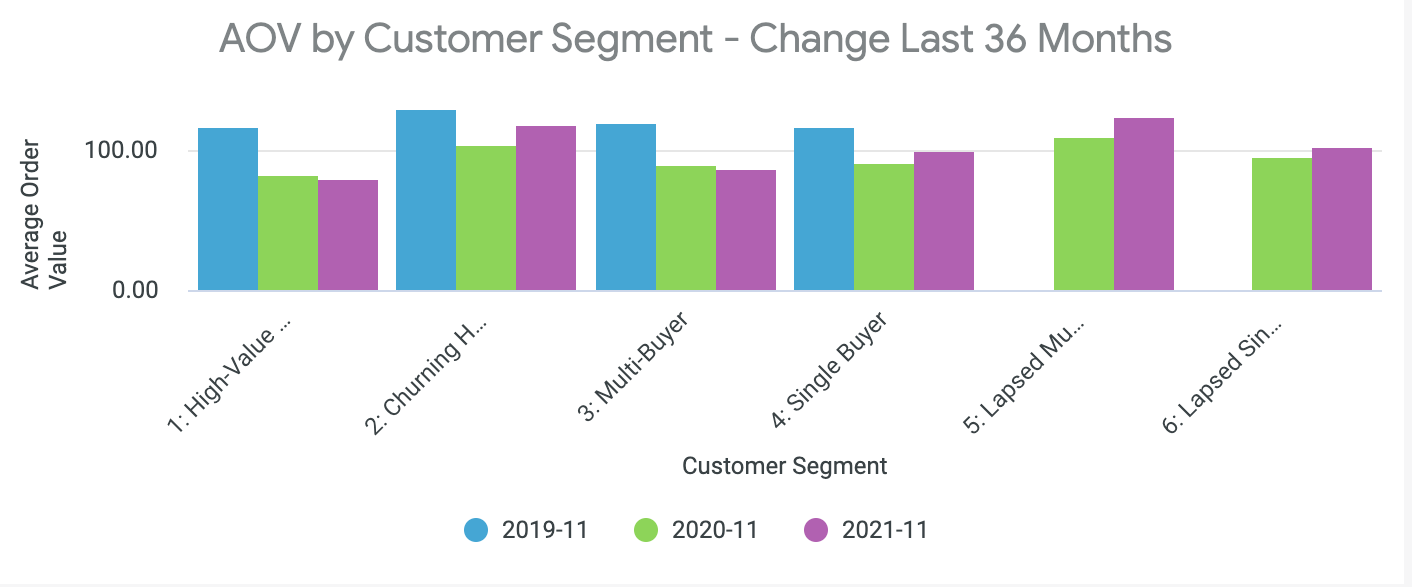 AOV by Customer Segment - Change Last 36 Months

Average Order Value

100.00
0.00

1: High-Value ...
2: Churning H...
3: Multi-Buyer
4: Single Buyer
5: Lapsed Mu...
6: Lapsed Sin...

Customer Segment

2019-11
2020-11
2021-11